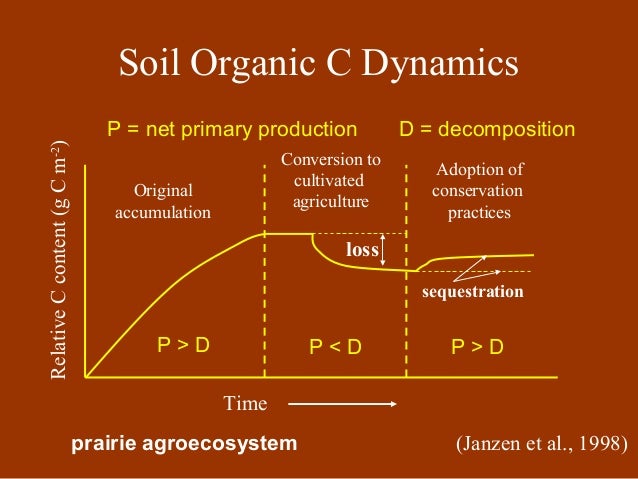 Soil Organic C Dynamics

P = net primary production D = decomposition

Relative C content (g C m$^{-2}$)

Original accumulation

Conversion to cultivated agriculture

Adoption of conservation practices

loss

sequestration

P > D

P < D

P > D

Time

prairie agroecosystem

(Janzen et al., 1998)